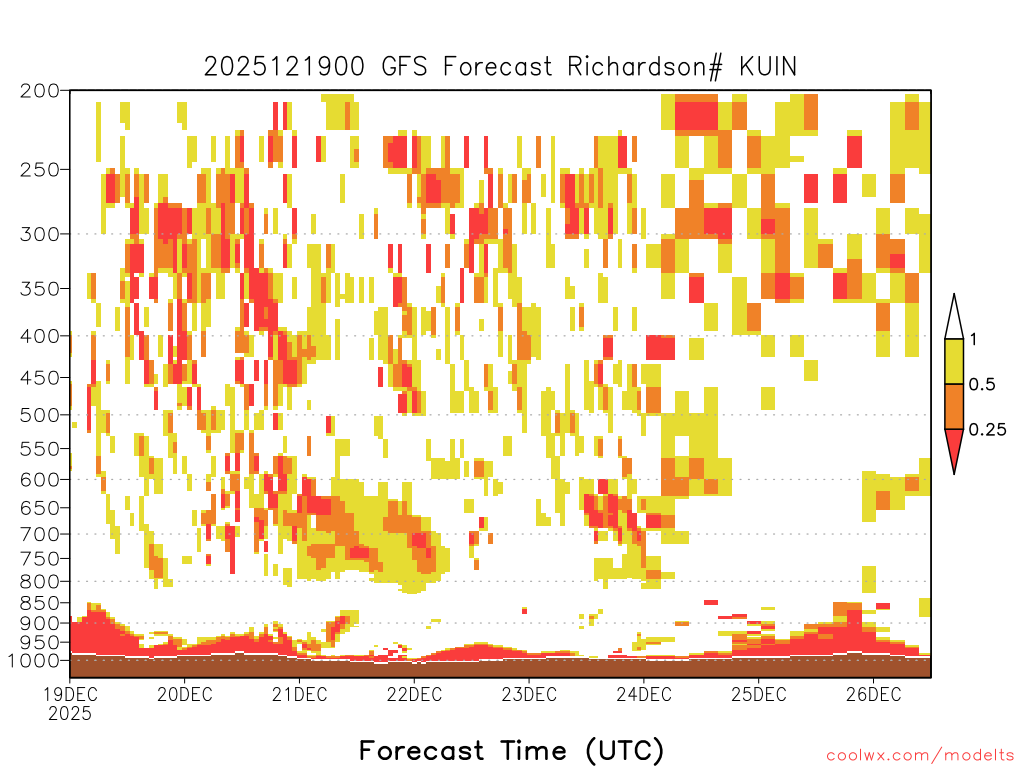 2025121900 GFS Forecast Richardson# KUIN

200
250
300
350
400
450
500
550
600
650
700
750
800
850
900
950
1000

1
0.5
0.25

19DEC
2025
20DEC
21DEC
22DEC
23DEC
24DEC
25DEC
26DEC

Forecast Time (UTC)

coolwx.com/modelts